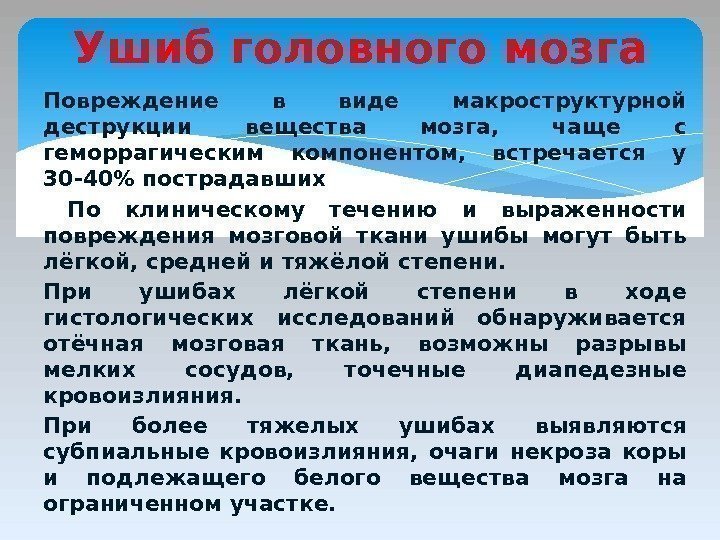 Ушиб головного мозга

Повреждение в виде макроструктурной деструкции вещества мозга, чаще с геморрагическим компонентом, встречается у 30-40% пострадавших

По клиническому течению и выраженности повреждения мозговой ткани ушибы могут быть лёгкой, средней и тяжёлой степени.

При ушибах лёгкой степени в ходе гистологических исследований обнаруживается отёчная мозговая ткань, возможны разрывы мелких сосудов, точечные диапедезные кровоизлияния.

При более тяжелых ушибах выявляются субпиальные кровоизлияния, очаги некроза коры и подлежащего белого вещества мозга на ограниченном участке.